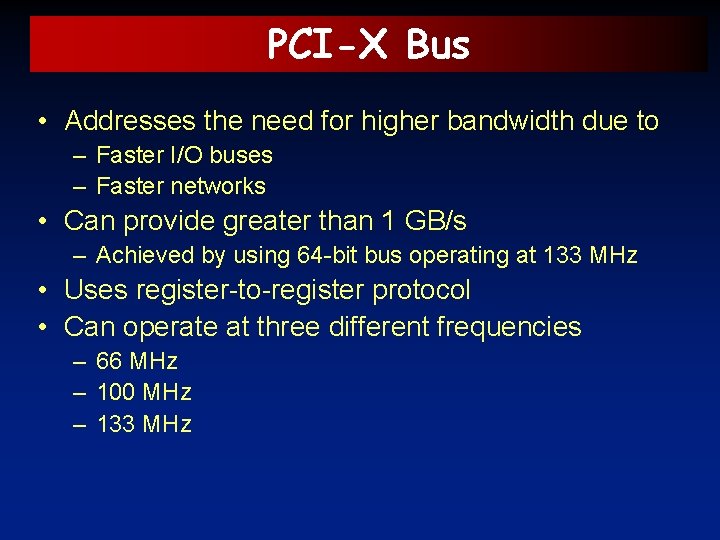 PCI-X Bus

• Addresses the need for higher bandwidth due to
– Faster I/O buses
– Faster networks
• Can provide greater than 1 GB/s
– Achieved by using 64-bit bus operating at 133 MHz
• Uses register-to-register protocol
• Can operate at three different frequencies
– 66 MHz
– 100 MHz
– 133 MHz